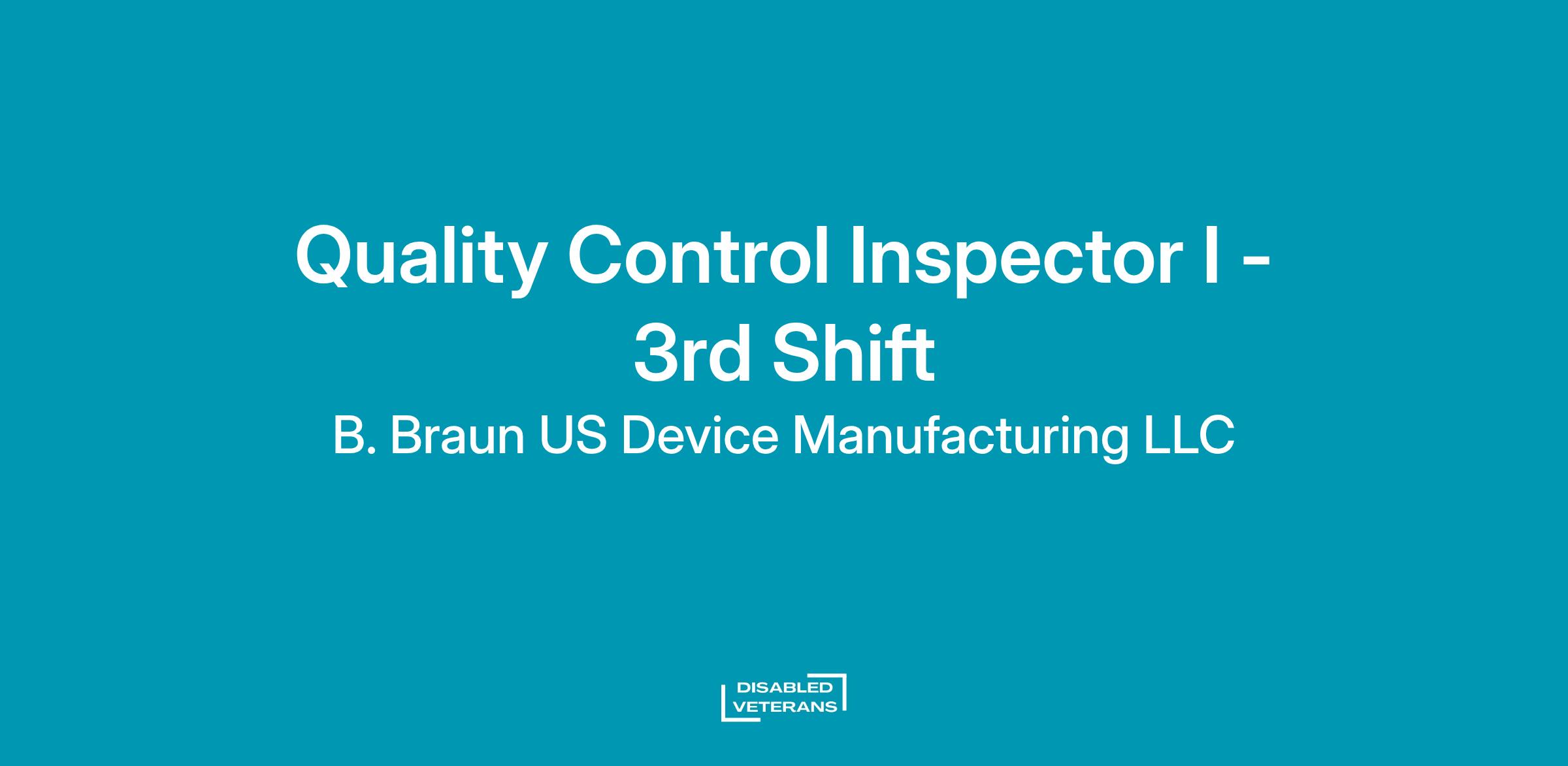 Quality Control Inspector I - 3rd Shift

B. Braun US Device Manufacturing LLC

DISABLED VETERANS